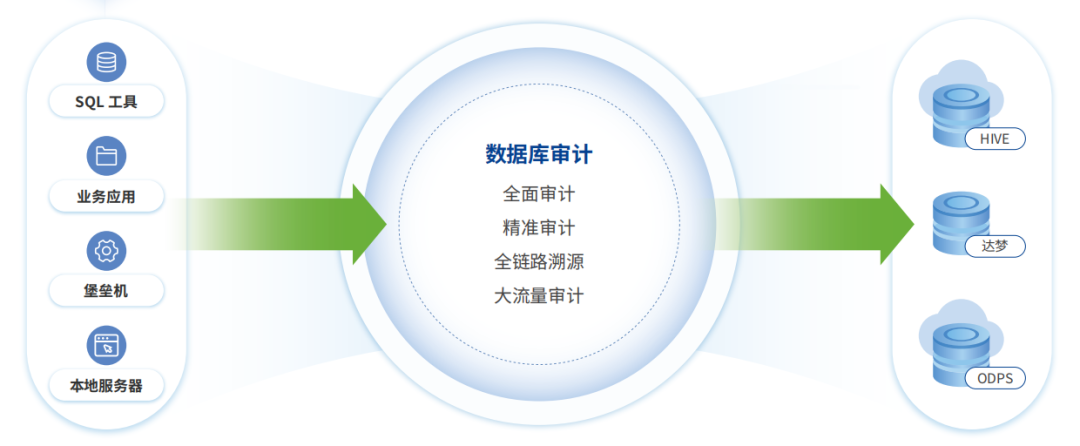 SQL 工具

业务应用

堡垒机

本地服务器

数据库审计

全面审计

精准审计

全链路溯源

大流量审计

HIVE

达梦

ODPS